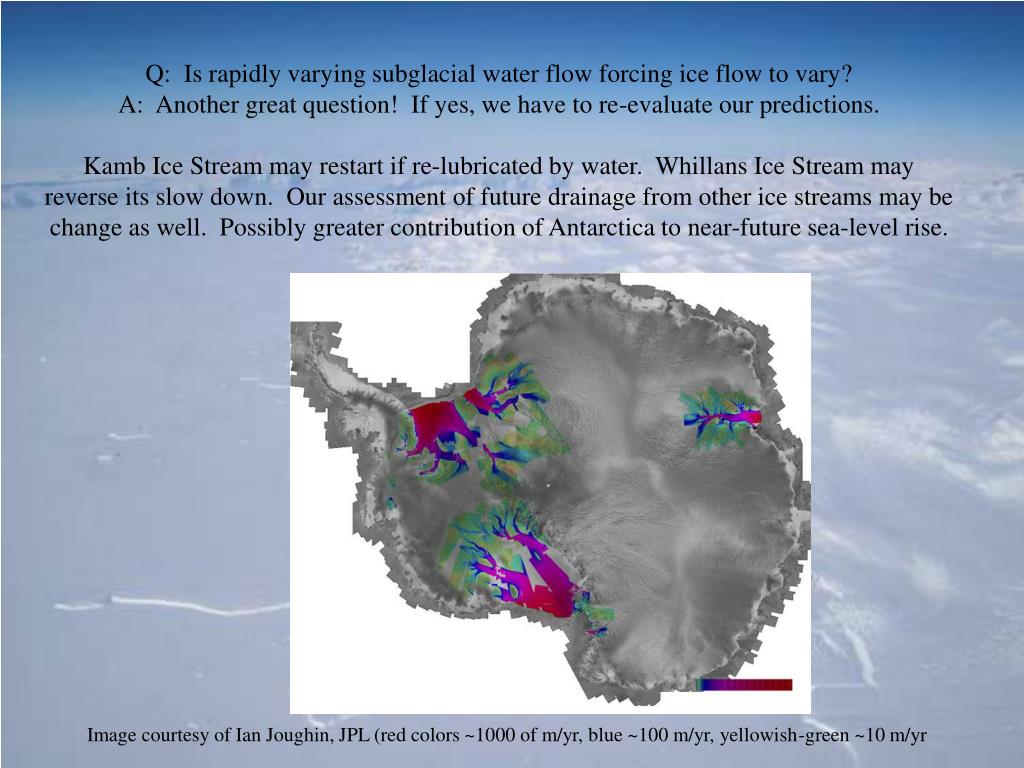 Q: Is rapidly varying subglacial water flow forcing ice flow to vary?
A: Another great question! If yes, we have to re-evaluate our predictions.

Kamb Ice Stream may restart if re-lubricated by water. Whillans Ice Stream may reverse its slow down. Our assessment of future drainage from other ice streams may be change as well. Possibly greater contribution of Antarctica to near-future sea-level rise.

Image courtesy of Ian Joughin, JPL (red colors ~1000 of m/yr, blue ~100 m/yr, yellowish-green ~10 m/yr